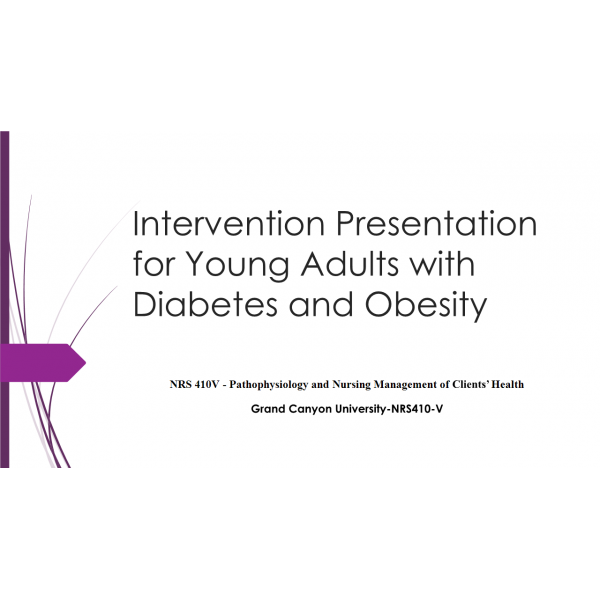 Intervention Presentation for Young Adults with Diabetes and Obesity

NRS 410V - Pathophysiology and Nursing Management of Clients' Health

Grand Canyon University-NRS410-V